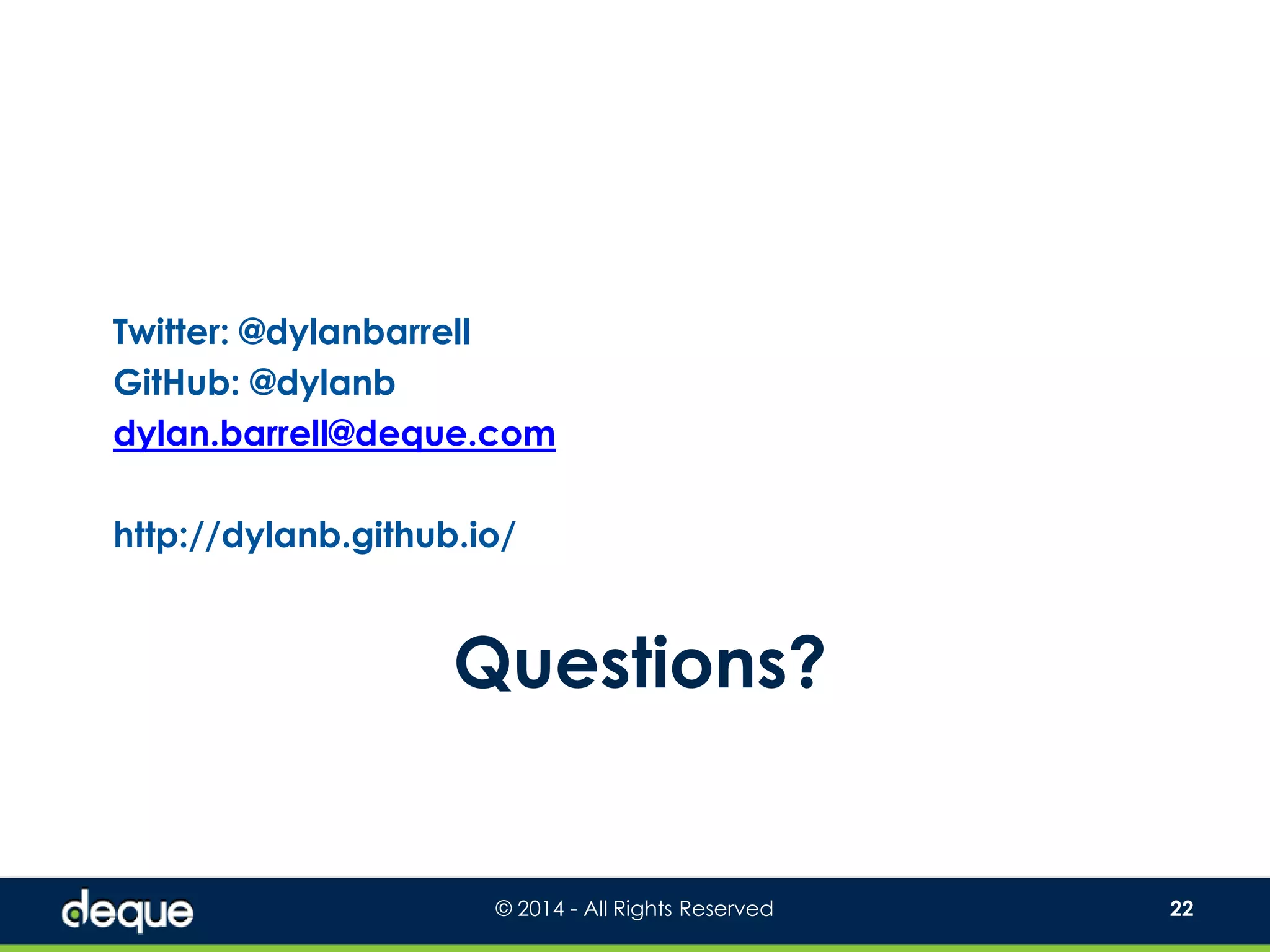 Twitter: @dylanbarrell
GitHub: @dylanb
dylan.barrell@deque.com

http://dylanb.github.io/

Questions?

deque

© 2014 - All Rights Reserved

22